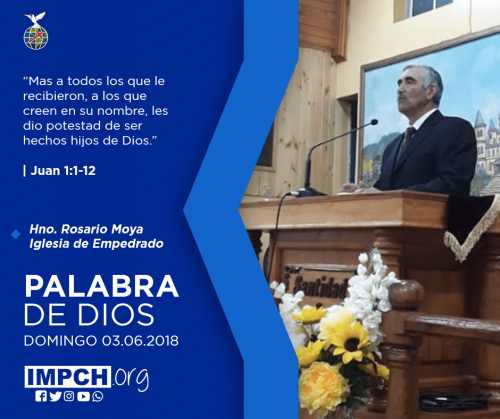 “Mas a todos los que le recibieron, a los que creen en su nombre, les dio potestad de ser hechos hijos de Dios.”

| Juan 1:1-12

Hno. Rosario Moya
Iglesia de Empedrado

PALABRA
DE DIOS
DOMINGO 03.06.2018

IMPCH.org

Santidad